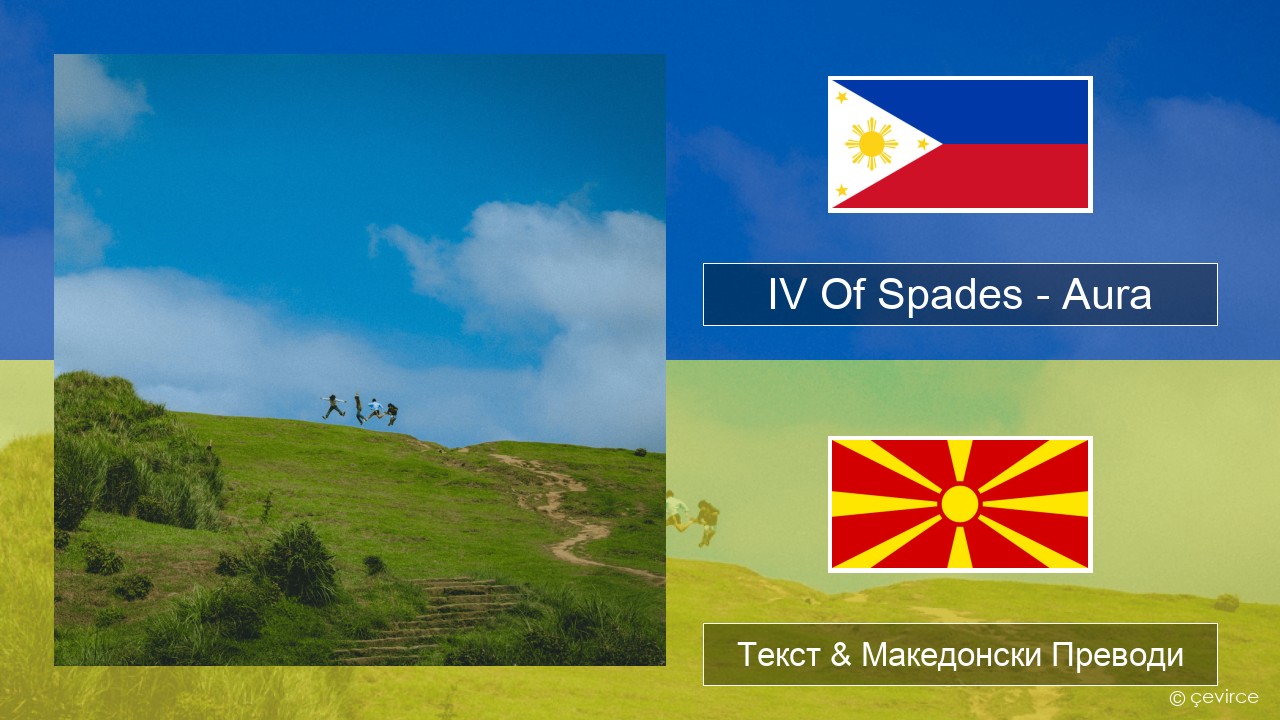 IV Of Spades - Aura

Текст & Македонски Преводи

© çevirce